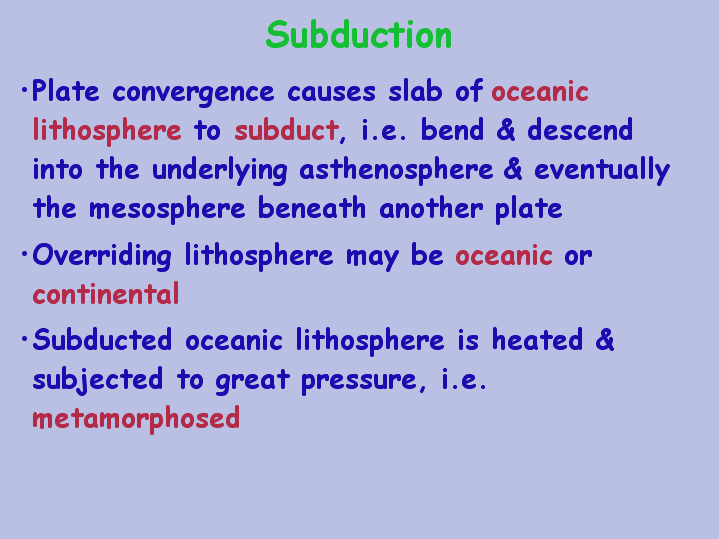 Subduction

•Plate convergence causes slab of oceanic lithosphere to subduct, i.e. bend & descend into the underlying asthenosphere & eventually the mesosphere beneath another plate

•Overriding lithosphere may be oceanic or continental

•Subducted oceanic lithosphere is heated & subjected to great pressure, i.e. metamorphosed